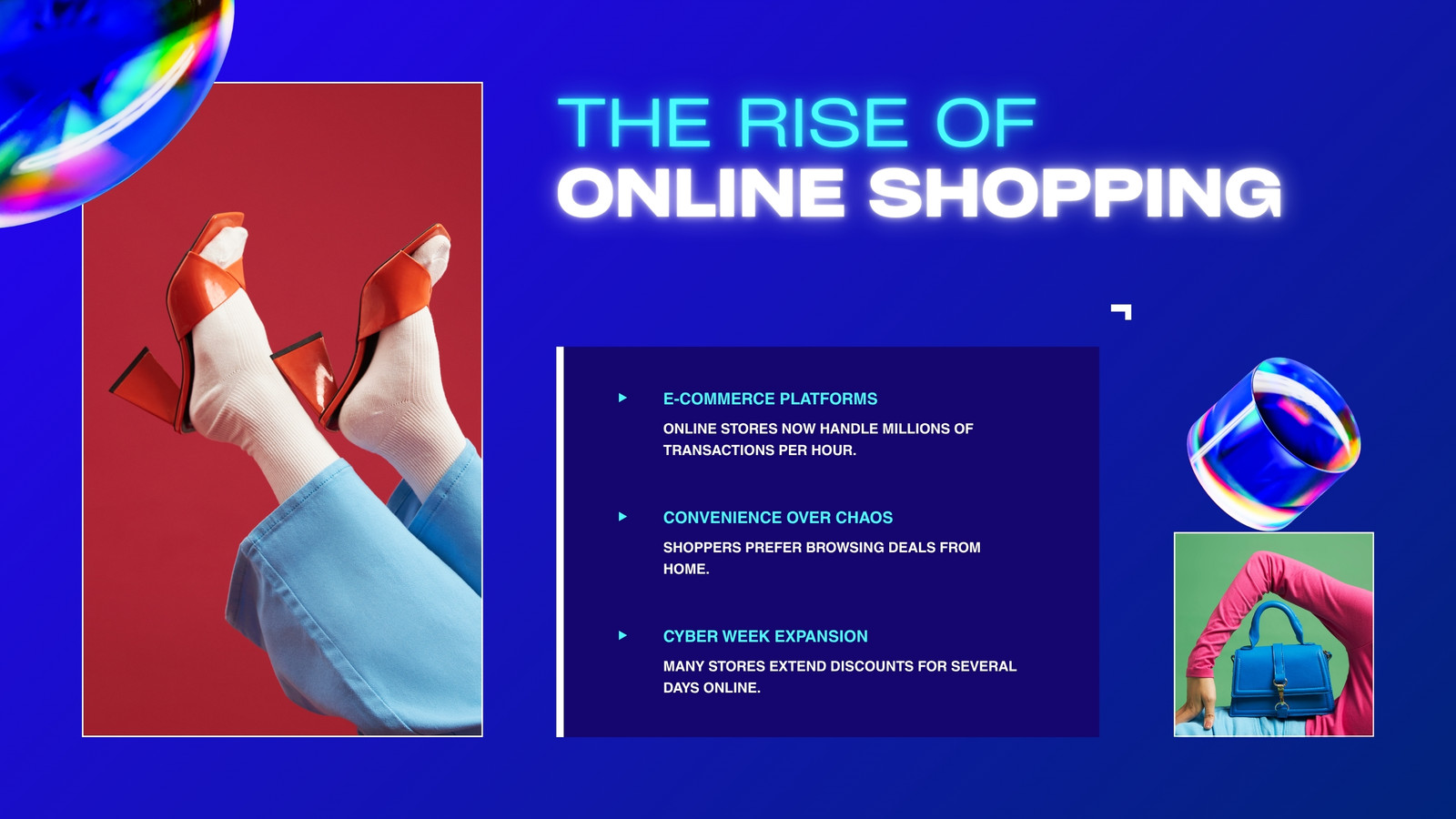 THE RISE OF
ONLINE SHOPPING

E-COMMERCE PLATFORMS

ONLINE STORES NOW HANDLE MILLIONS OF TRANSACTIONS PER HOUR.

CONVENIENCE OVER CHAOS

SHOPPERS PREFER BROWSING DEALS FROM HOME.

CYBER WEEK EXPANSION

MANY STORES EXTEND DISCOUNTS FOR SEVERAL DAYS ONLINE.